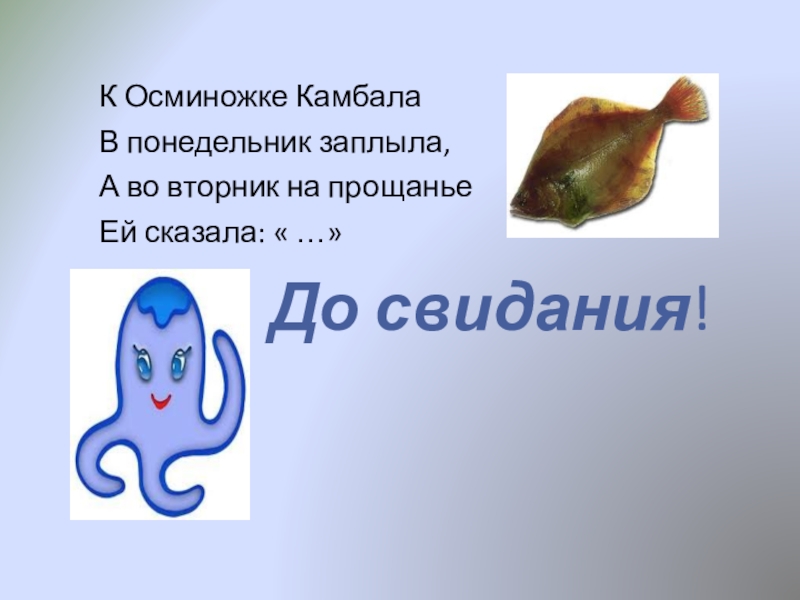 К Осминожке Камбала
В понедельник заплыла,
А во вторник на прощанье
Ей сказала: « …»

До свидания!